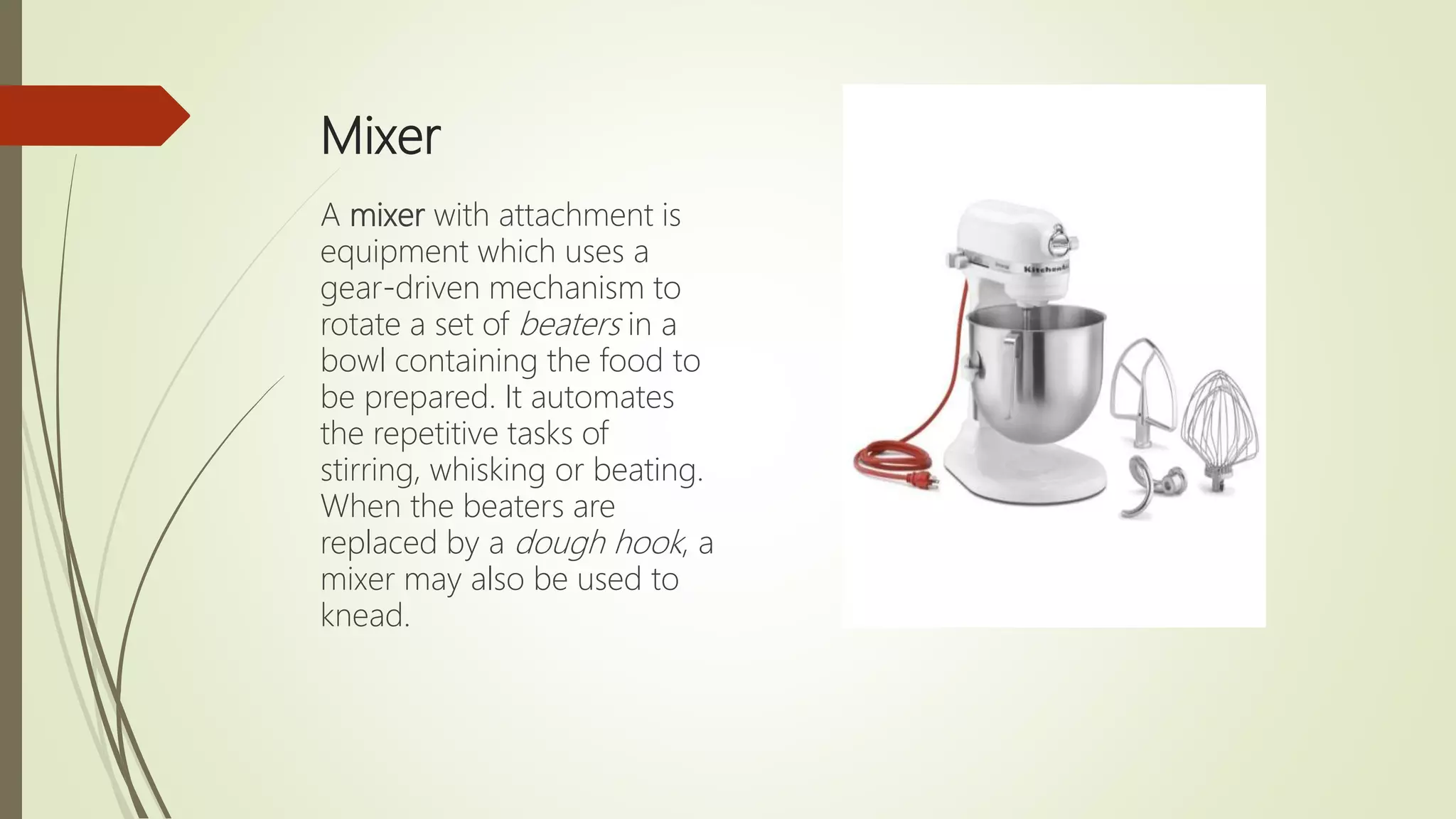 Mixer

A mixer with attachment is equipment which uses a gear-driven mechanism to rotate a set of beaters in a bowl containing the food to be prepared. It automates the repetitive tasks of stirring, whisking or beating. When the beaters are replaced by a dough hook, a mixer may also be used to knead.

KitchenAid